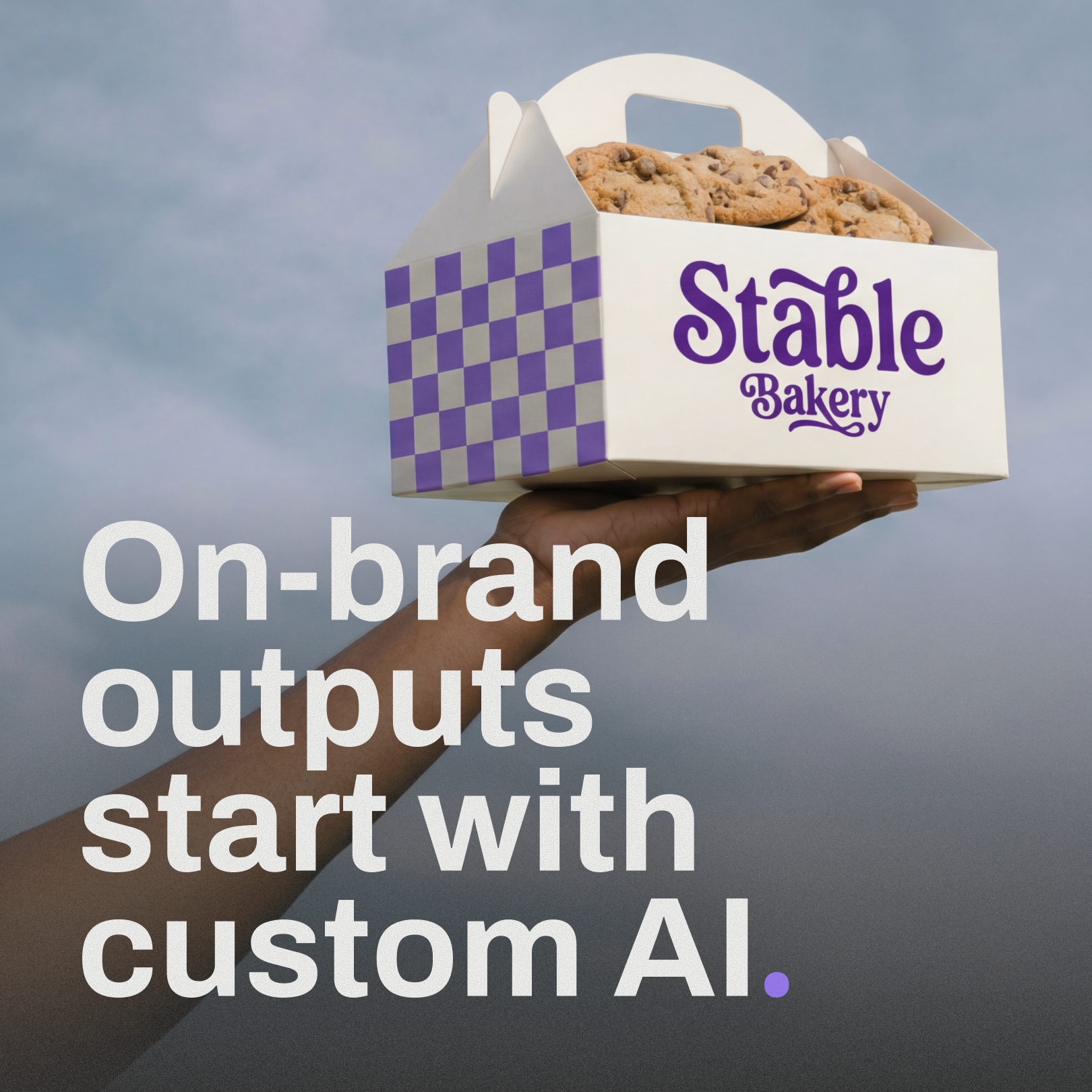 Stable
Bakery

On-brand outputs start with custom AI.